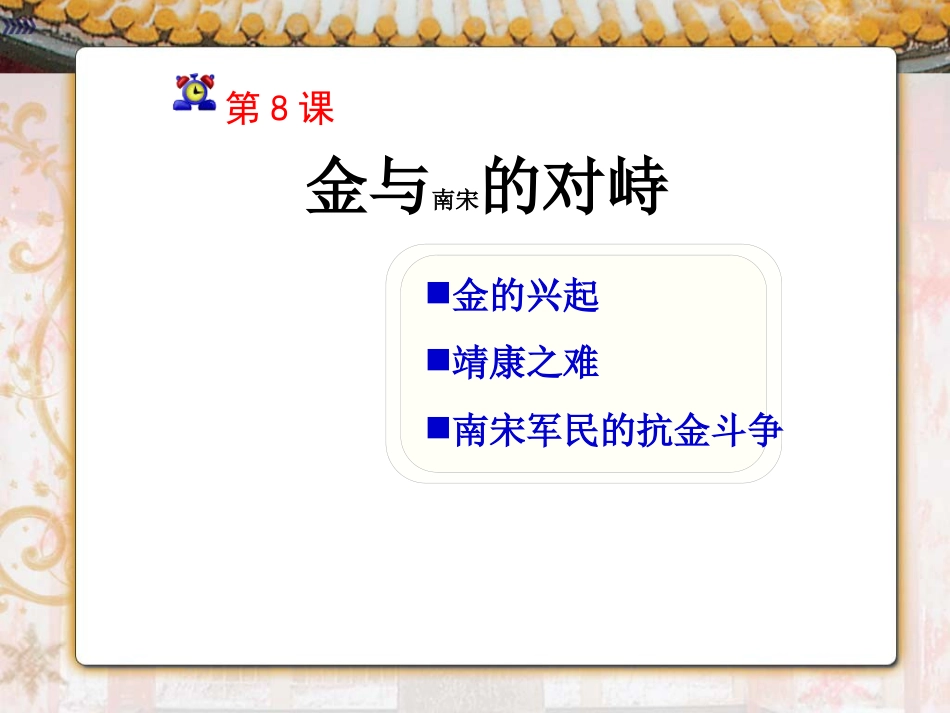 第 8 课

金与南宋的对峙

■金的兴起

■靖康之难

■南宋军民的抗金斗争